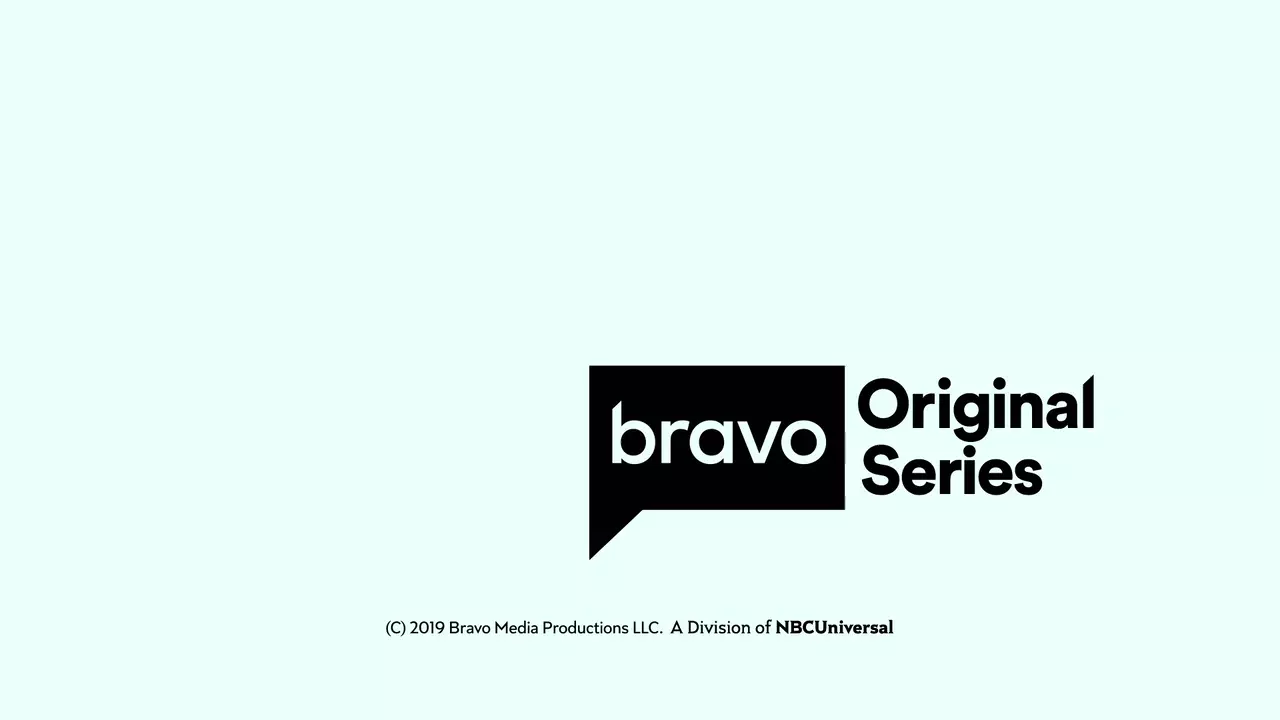 bravo Original Series

(C) 2019 Bravo Media Productions LLC. A Division of NBCUniversal